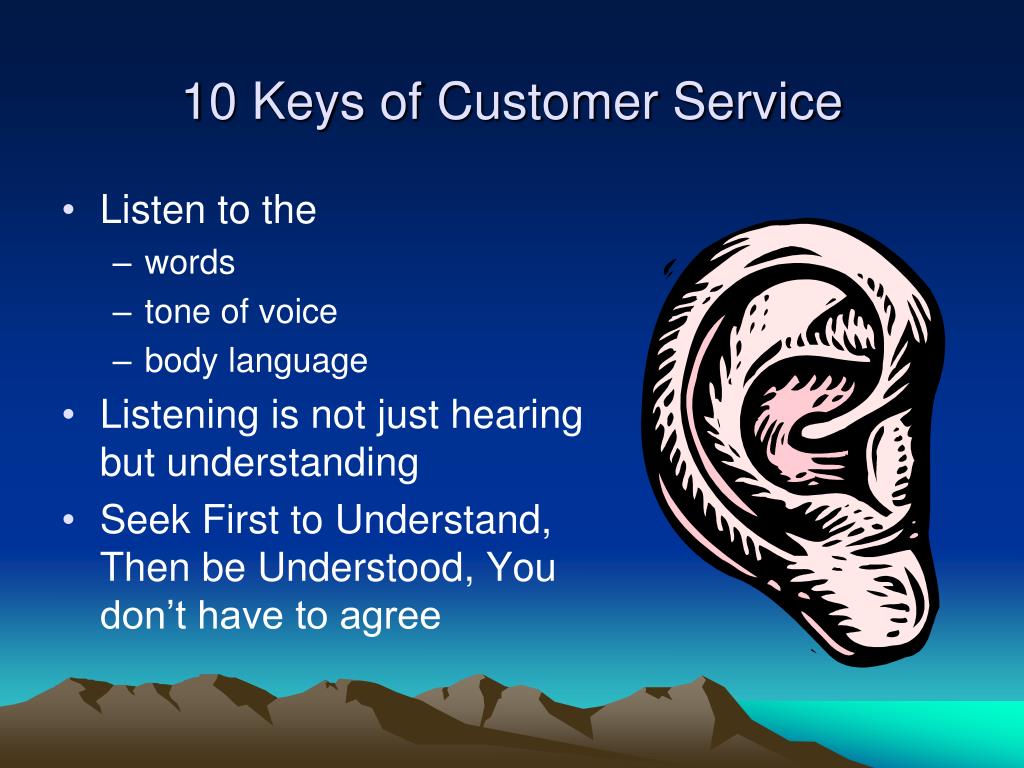 10 Keys of Customer Service

• Listen to the
– words
– tone of voice
– body language
• Listening is not just hearing but understanding
• Seek First to Understand, Then be Understood, You don’t have to agree